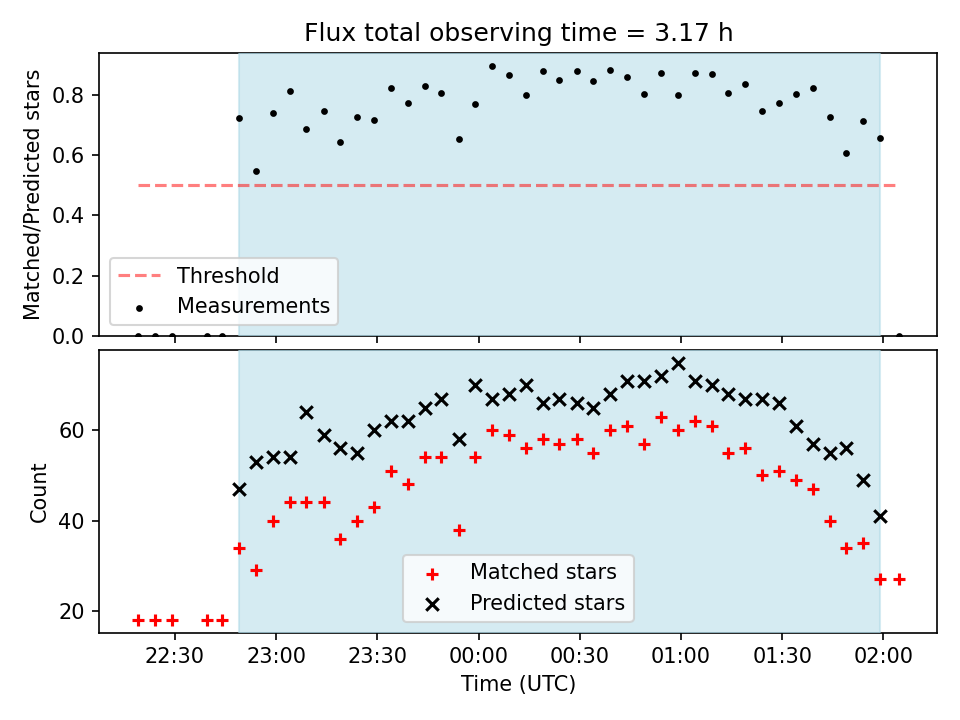 Flux total observing time = 3.17 h

Matched/Predicted stars

0.8
0.6
0.4
0.2
0.0

Threshold
Measurements

Count

60
40
20

Matched stars
Predicted stars

22:30 23:00 23:30 00:00 00:30 01:00 01:30 02:00

Time (UTC)